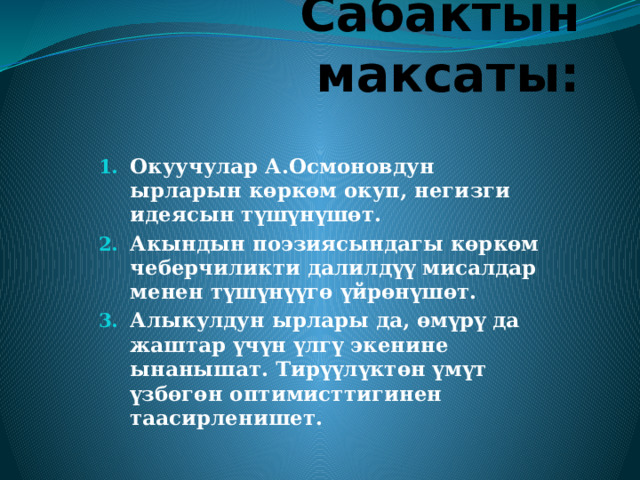 Сабактын максаты:

1. Окуучулар А.Осмоновдун ырларын көркөм окуп, негизги идеясын түшүнүшөт.
2. Акындын поэзиясындагы көркөм чеберчиликти далилдүү мисалдар менен түшүнүүгө үйрөнүшөт.
3. Алыкулдун ырлары да, өмүрү да жаштар үчүн үлгү экенине ынанышат. Тирүүлүктөн үмүт үзбөгөн оптимисттигинен таасирленишет.